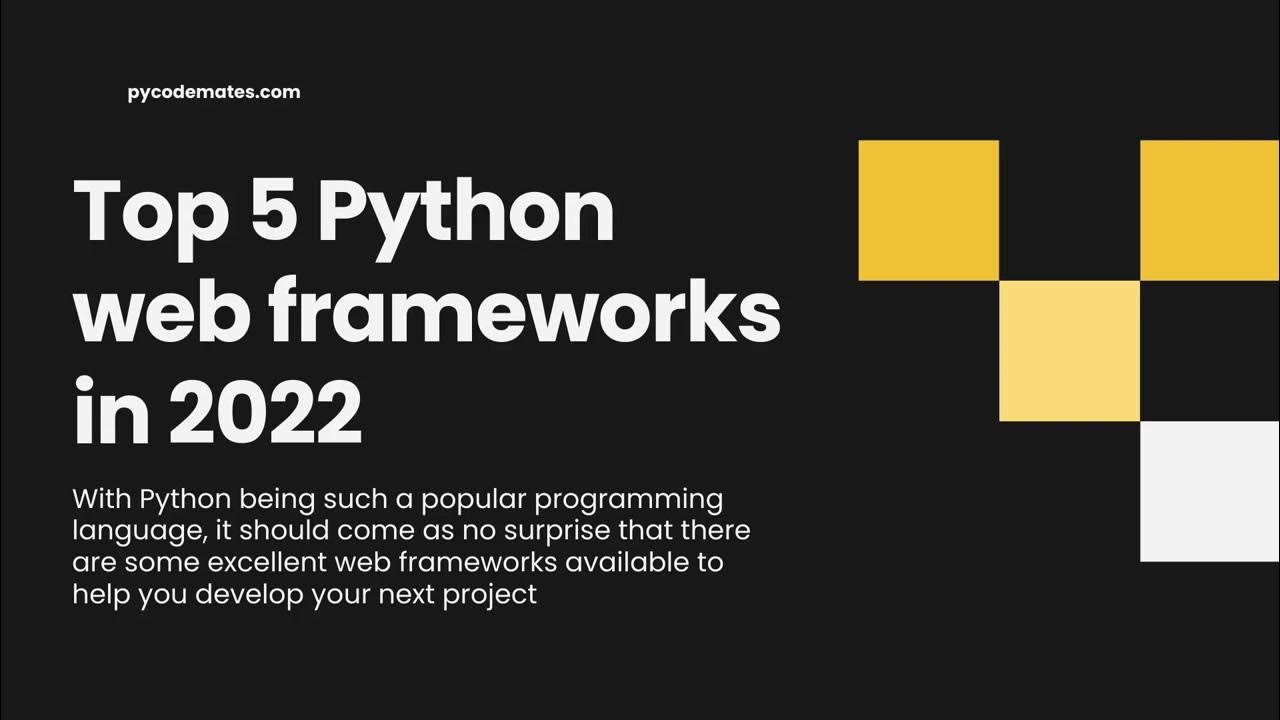 pycodemates.com

Top 5 Python web frameworks in 2022

With Python being such a popular programming language, it should come as no surprise that there are some excellent web frameworks available to help you develop your next project